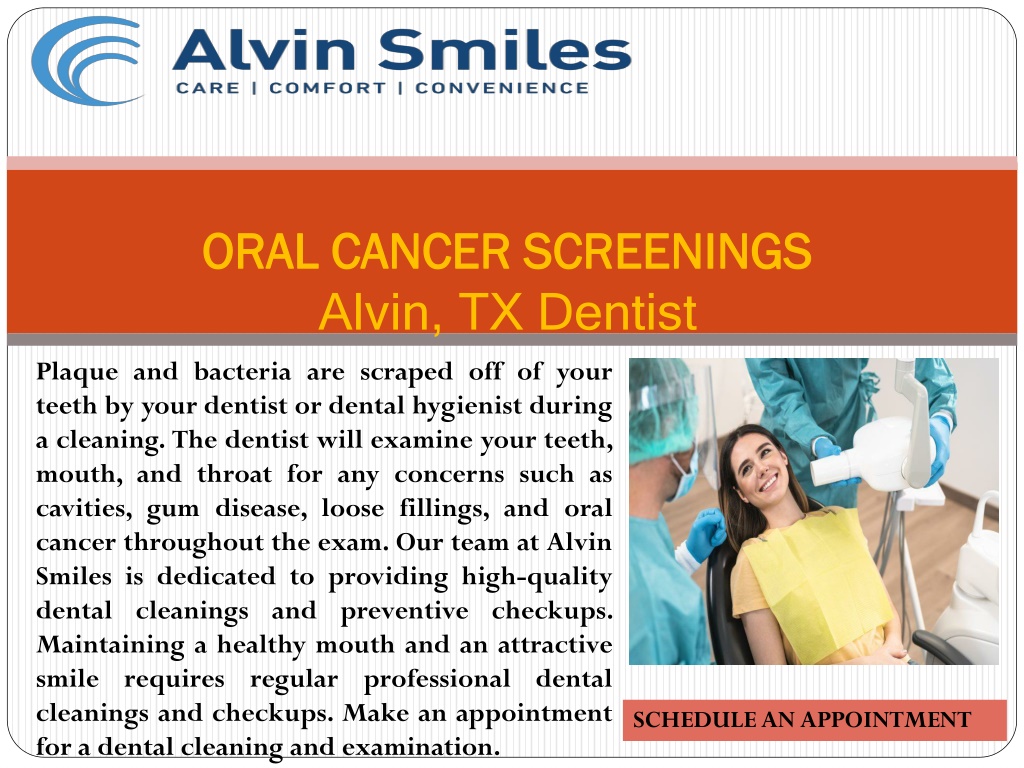 Alvin Smiles
CARE | COMFORT | CONVENIENCE

ORAL CANCER SCREENINGS
Alvin, TX Dentist

Plaque and bacteria are scraped off of your teeth by your dentist or dental hygienist during a cleaning. The dentist will examine your teeth, mouth, and throat for any concerns such as cavities, gum disease, loose fillings, and oral cancer throughout the exam. Our team at Alvin Smiles is dedicated to providing high-quality dental cleanings and preventive checkups. Maintaining a healthy mouth and an attractive smile requires regular professional dental cleanings and checkups. Make an appointment for a dental cleaning and examination.

SCHEDULE AN APPOINTMENT